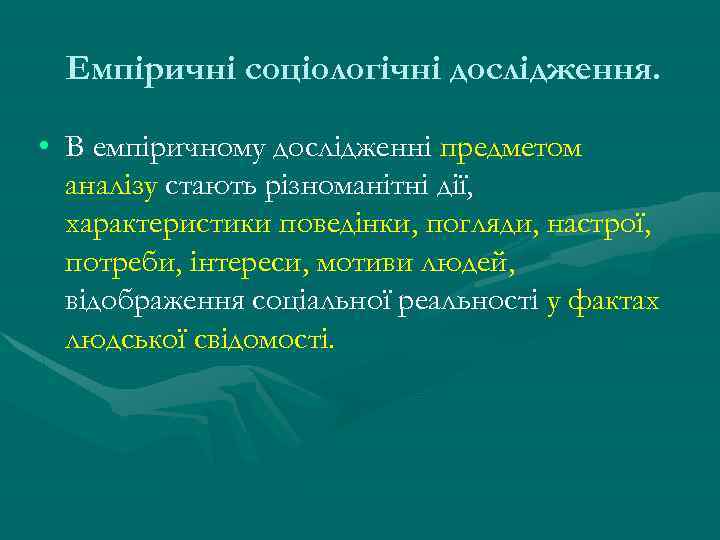 Емпіричні соціологічні дослідження.

• В емпіричному дослідженні предметом аналізу стають різноманітні дії, характеристики поведінки, погляди, настрої, потреби, інтереси, мотиви людей, відображення соціальної реальності у фактах людської свідомості.